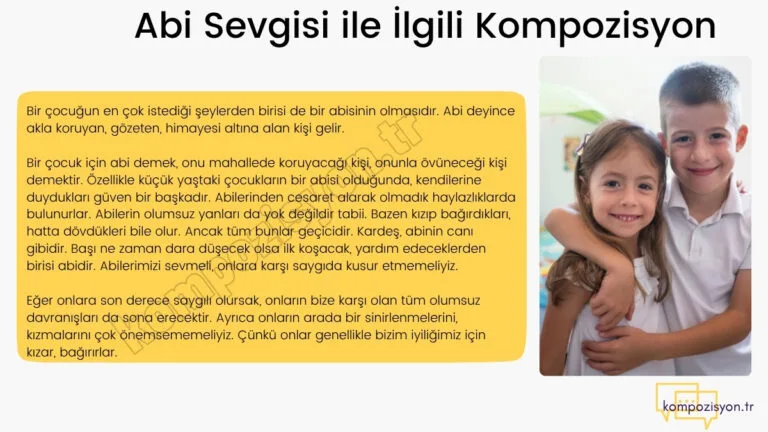 Abi Sevgisi ile İlgili Kompozisyon

Bir çocuğun en çok istediği şeylerden birisi de bir abisinin olmasıdır. Abi deyince akla koruyan, gözeten, himayesi altına alan kişi gelir.

Bir çocuk için abi demek, onu mahallede koruyacağı kişi, onunla övüneceği kişi demektir. Özellikle küçük yaştaki çocukların bir abisi olduğunda, kendilerine duydukları güven bir başkadır. Abilerinden cesaret alarak olmadık haylazlıklarda bulunurlar. Abilerin olumsuz yanları da yok değildir tabii. Bazen kızıp bağırdıkları, hatta dövdükleri bile olur. Ancak tüm bunlar geçicidir. Kardeş, abinin canı gibidir. Başı ne zaman dara düşecek olsa ilk koşacak, yardım edeceklerden birisi abidir. Abilerimizi sevmeli, onlara karşı saygıda kusur etmemeliyiz.

Eğer onlara son derece saygılı olursak, onların bize karşı olan tüm olumsuz davranışları da sona erecektir. Ayrıca onların arada bir sinirlenmelerini, kızmalarını çok önemsememeliyiz. Çünkü onlar genellikle bizim iyiliğimiz için kızar, bağırırlar.

kompozisyon.tr

kompozisyon.tr